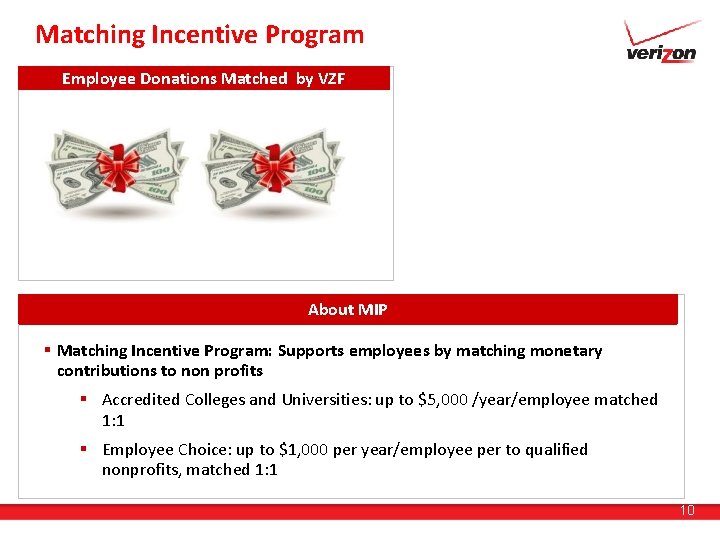 Matching Incentive Program

verizon

Employee Donations Matched by VZF

100

100

100

100

About MIP

▪ Matching Incentive Program: Supports employees by matching monetary contributions to non profits

▪ Accredited Colleges and Universities: up to \$5,000 /year/employee matched 1:1

▪ Employee Choice: up to \$1,000 per year/employee per to qualified nonprofits, matched 1:1

10